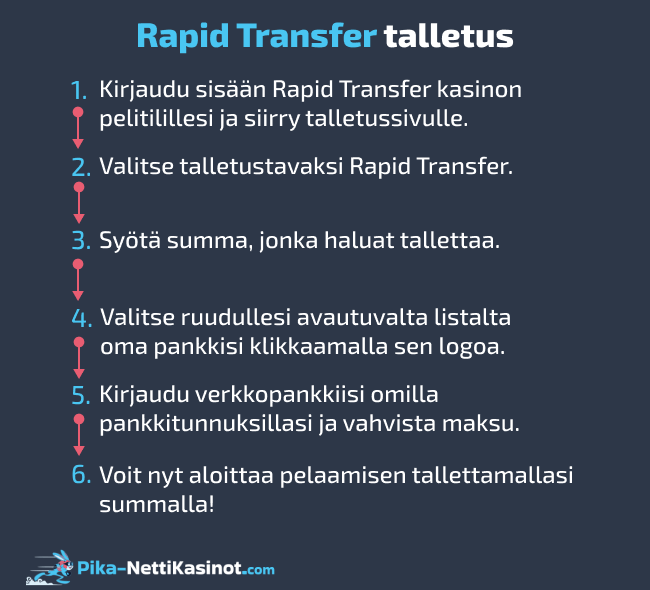 Rapid Transfer talletus

1. Kirjaudu sisään Rapid Transfer kasinon pelitilillesi ja siirry talletussivulle.

2. Valitse talletustavaksi Rapid Transfer.

3. Syötä summa, jonka haluat tallettaa.

4. Valitse ruudullesi avautuvalta listalta oma pankkisi klikkaamalla sen logoa.

5. Kirjaudu verkkopankkiisi omilla pankkitunnuksillasi ja vahvista maksu.

6. Voit nyt aloittaa pelaamisen tallettamallasi summalla!

Pika-NettiKasinot.com